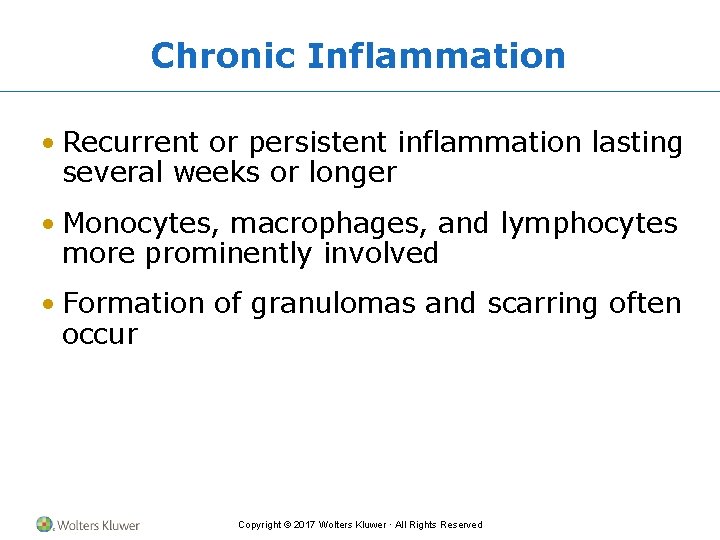 Chronic Inflammation

• Recurrent or persistent inflammation lasting several weeks or longer

• Monocytes, macrophages, and lymphocytes more prominently involved

• Formation of granulomas and scarring often occur

Wolters Kluwer

Copyright © 2017 Wolters Kluwer · All Rights Reserved